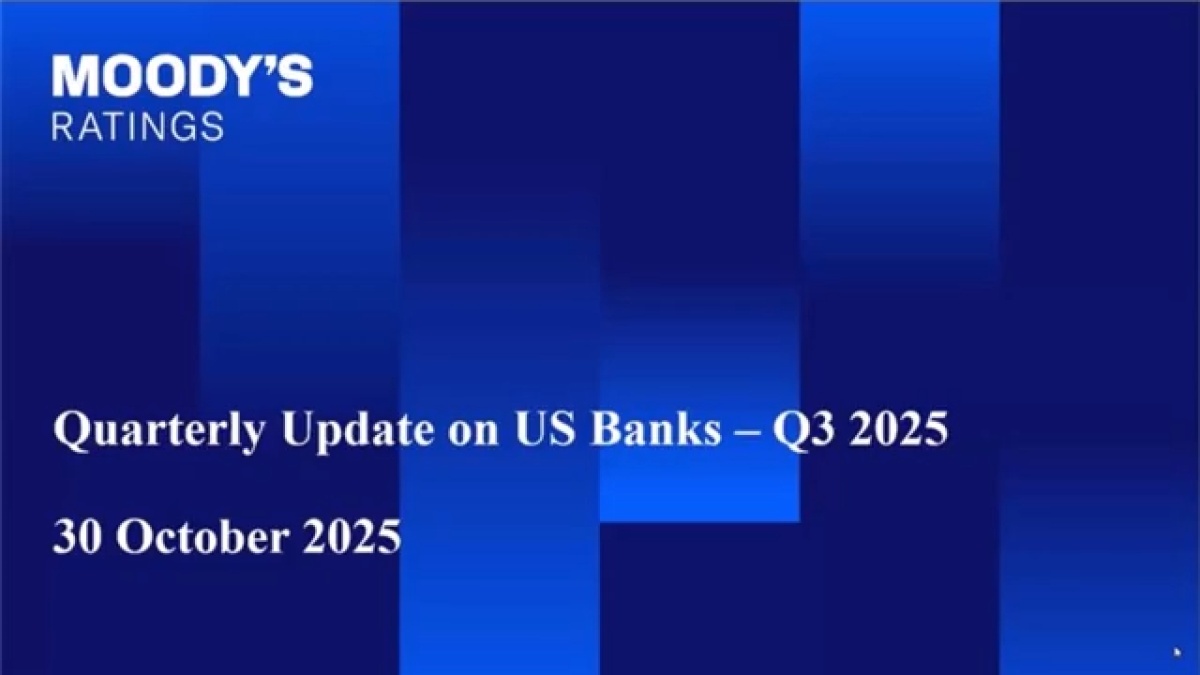 MOODY'S
RATINGS

Quarterly Update on US Banks – Q3 2025

30 October 2025